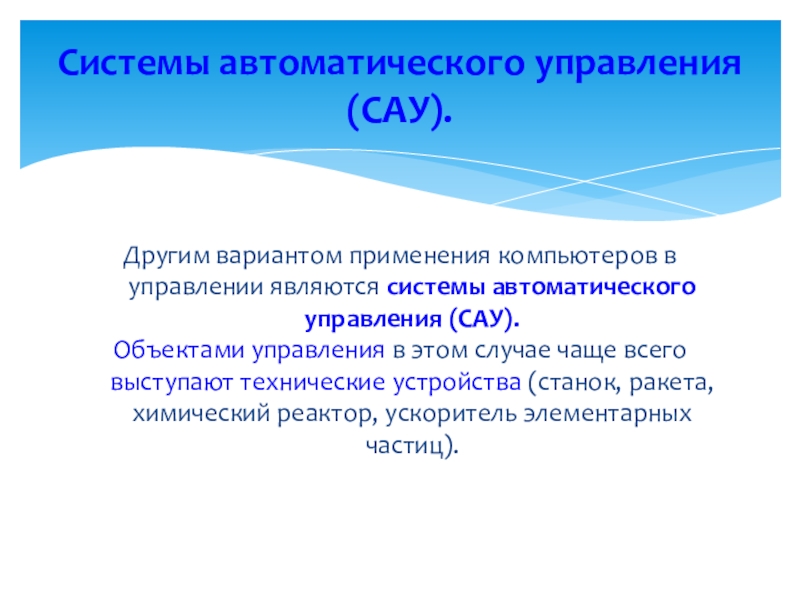 Системы автоматического управления (САУ).

Другим вариантом применения компьютеров в управлении являются системы автоматического управления (САУ).

Объектами управления в этом случае чаще всего выступают технические устройства (станок, ракета, химический реактор, ускоритель элементарных частиц).